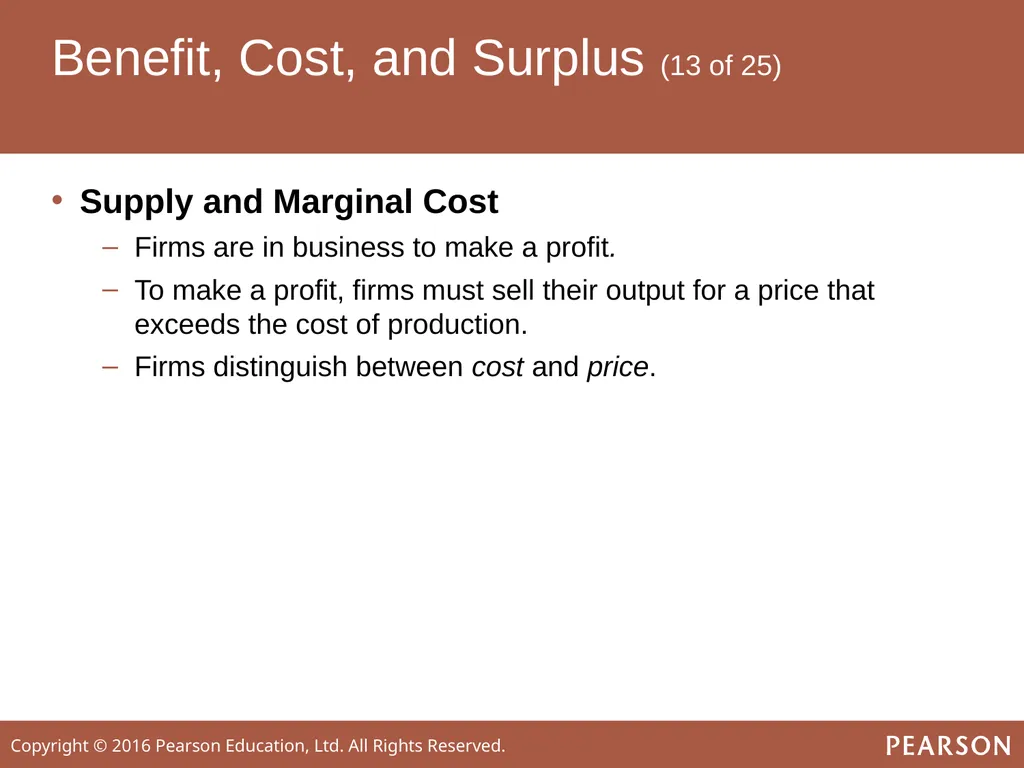 Benefit, Cost, and Surplus (13 of 25)

• Supply and Marginal Cost

– Firms are in business to make a profit.

– To make a profit, firms must sell their output for a price that exceeds the cost of production.

– Firms distinguish between cost and price.

Copyright © 2016 Pearson Education, Ltd. All Rights Reserved.

PEARSON